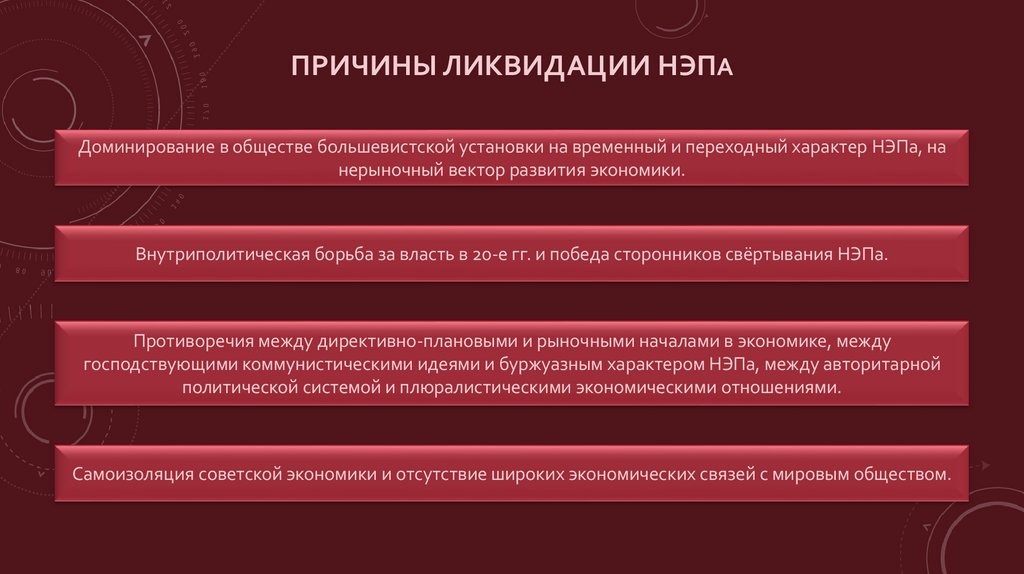 ПРИЧИНЫ ЛИКВИДАЦИИ НЭПА

Доминирование в обществе большевистской установки на временный и переходный характер НЭПа, на нерыночный вектор развития экономики.

Внутриполитическая борьба за власть в 20-е гг. и победа сторонников свёртывания НЭПа.

Противоречия между директивно-плановыми и рыночными началами в экономике, между господствующими коммунистическими идеями и буржуазным характером НЭПа, между авторитарной политической системой и плюралистическими экономическими отношениями.

Самоизоляция советской экономики и отсутствие широких экономических связей с мировым обществом.